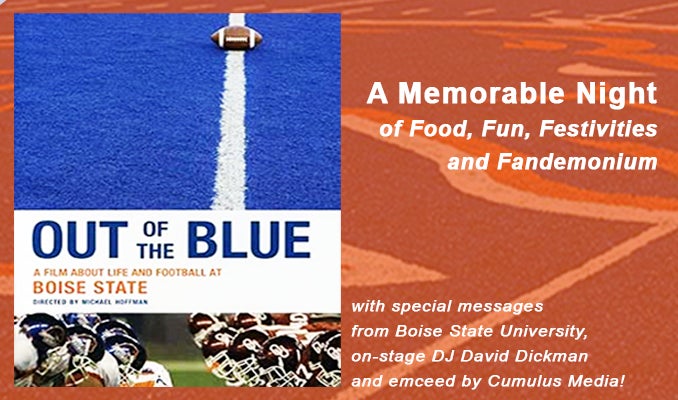 OUT OF THE BLUE

A FILM ABOUT LIFE AND FOOTBALL AT BOISE STATE

DIRECTED BY MICHAEL HOFFMAN

A Memorable Night of Food, Fun, Festivities and Fandemonium

with special messages from Boise State University, on-stage DJ David Dickman and emceed by Cumulus Media!